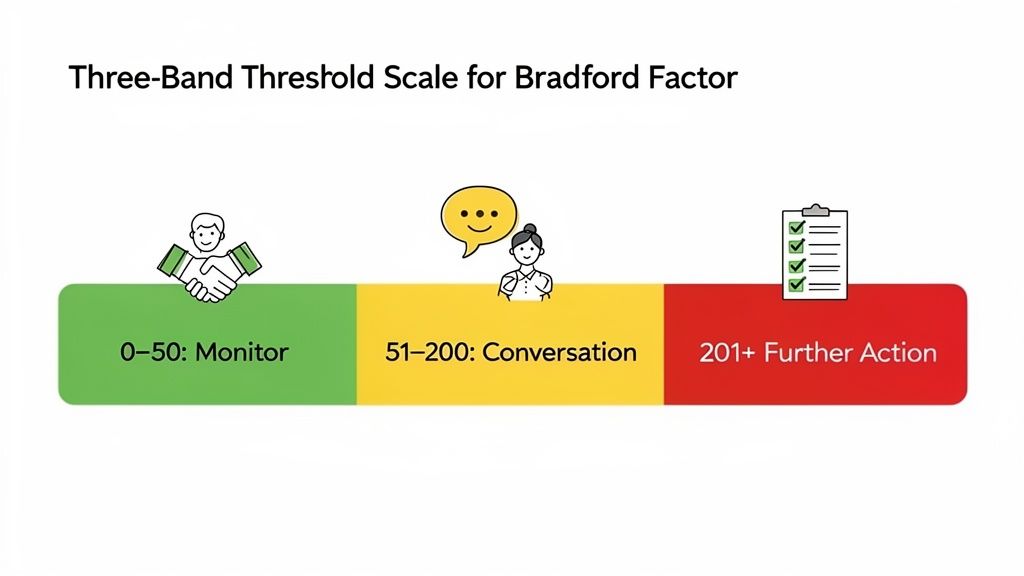 Three-Band Threshold Scale for Bradford Factor

0–50: Monitor

51–200: Conversation

201+ Further Action